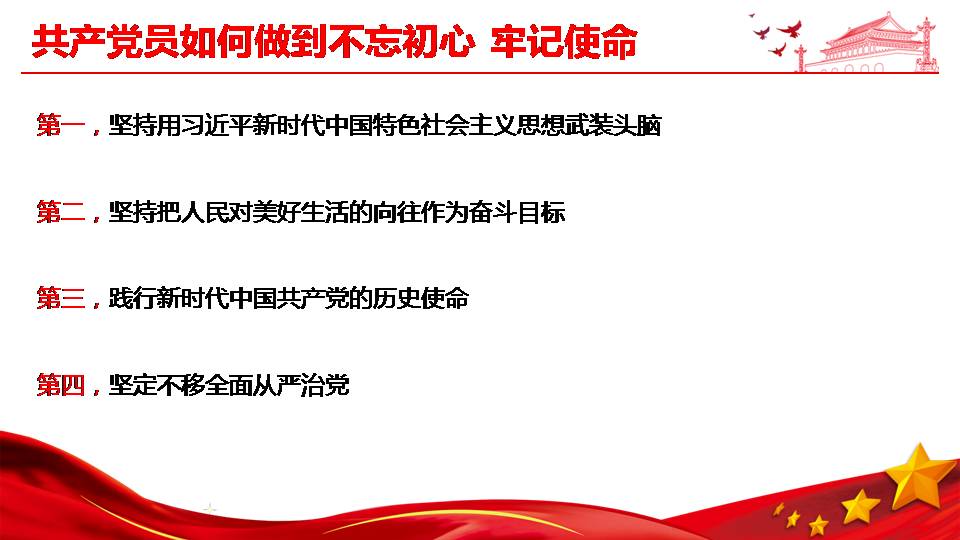 共产党员如何做到不忘初心 牢记使命

第一，坚持用习近平新时代中国特色社会主义思想武装头脑

第二，坚持把人民对美好生活的向往作为奋斗目标

第三，践行新时代中国共产党的历史使命

第四，坚定不移全面从严治党